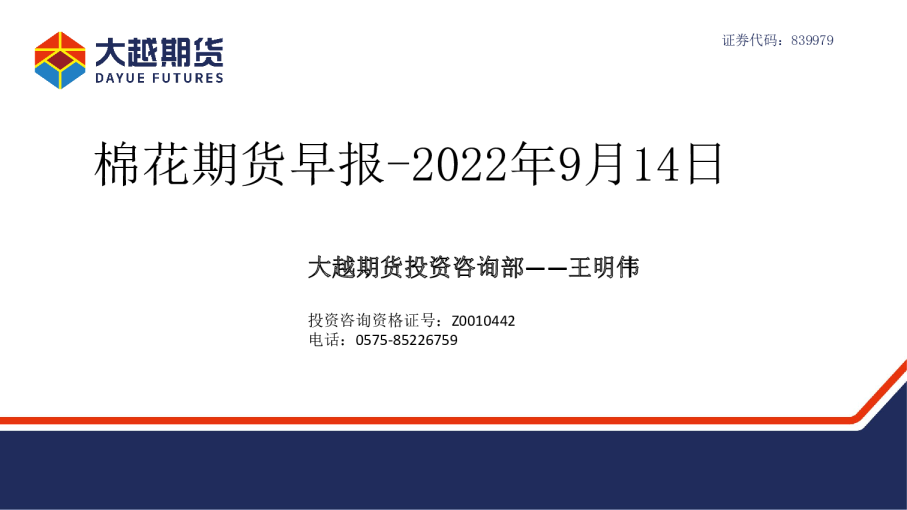 大越期货
DAYUE FUTURES

证券代码：839979

棉花期货早报-2022年9月14日

大越期货投资咨询部——王明伟

投资咨询资格证号：Z0010442
电话：0575-85226759